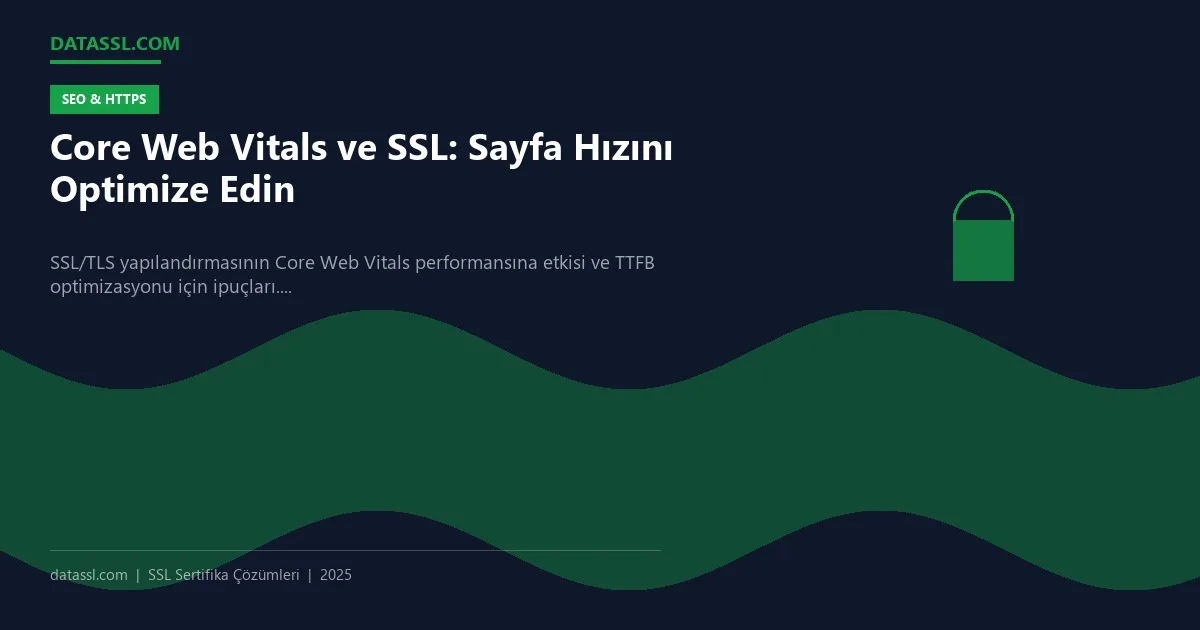 DATASSL.COM

SEO & HTTPS

Core Web Vitals ve SSL: Sayfa Hızını Optimize Edin

SSL/TLS yapılandırmasının Core Web Vitals performansına etkisi ve TTFB optimizasyonu için ipuçları....

datassl.com | SSL Sertifika Çözümleri | 2025